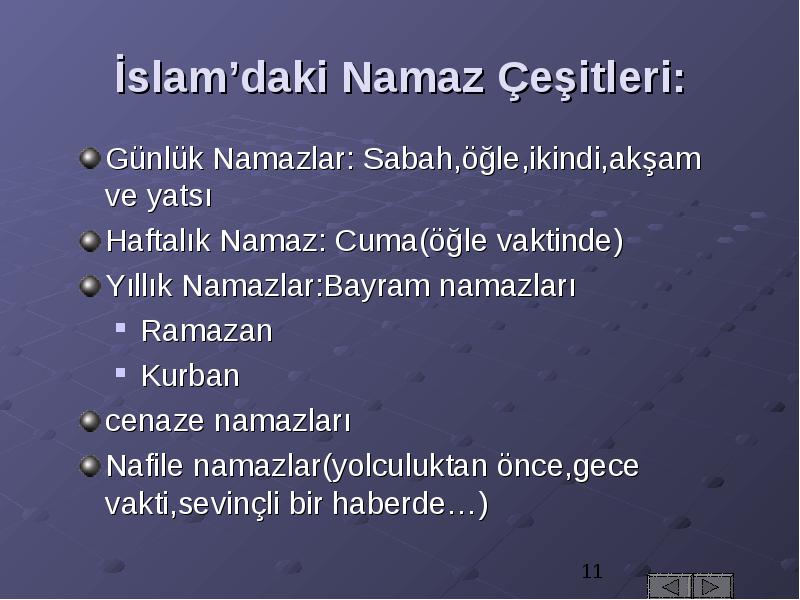 İslam’daki Namaz Çeşitleri:

Günlük Namazlar: Sabah,öğle,ikindi,akşam ve yatsı

Haftalık Namaz: Cuma(öğle vaktinde)

Yıllık Namazlar:Bayram namazları

Ramazan

Kurban

cenaze namazları

Nafile namazlar(yolculuktan önce,gece vakti,sevinçli bir haberde…)

11